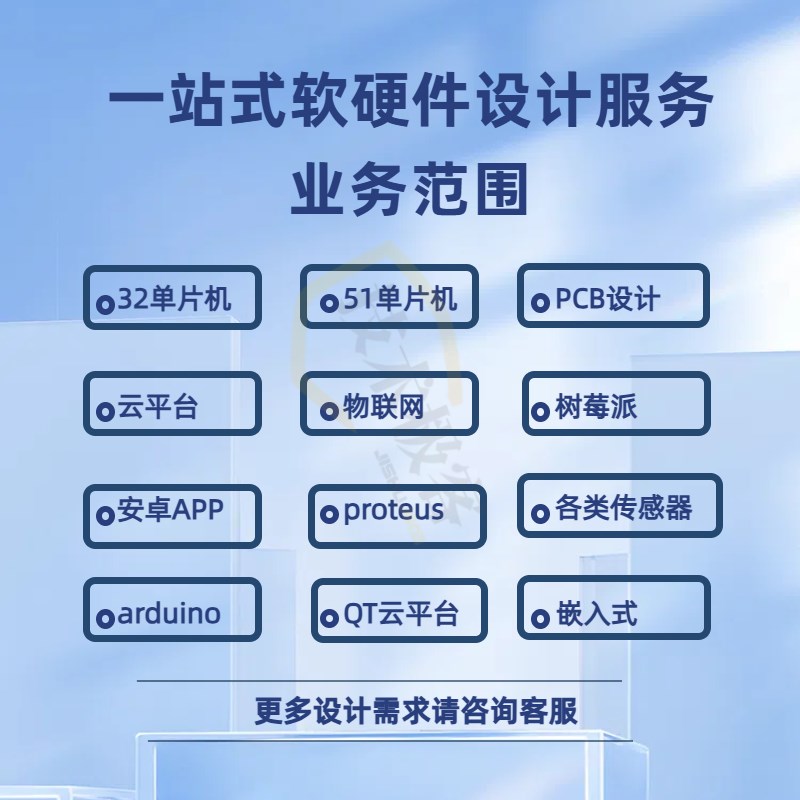 一站式软硬件设计服务
业务范围

32单片机
51单片机
PCB设计

云平台
物联网
树莓派

安卓APP
proteus
各类传感器

arduino
QT云平台
嵌入式

更多设计需求请咨询客服